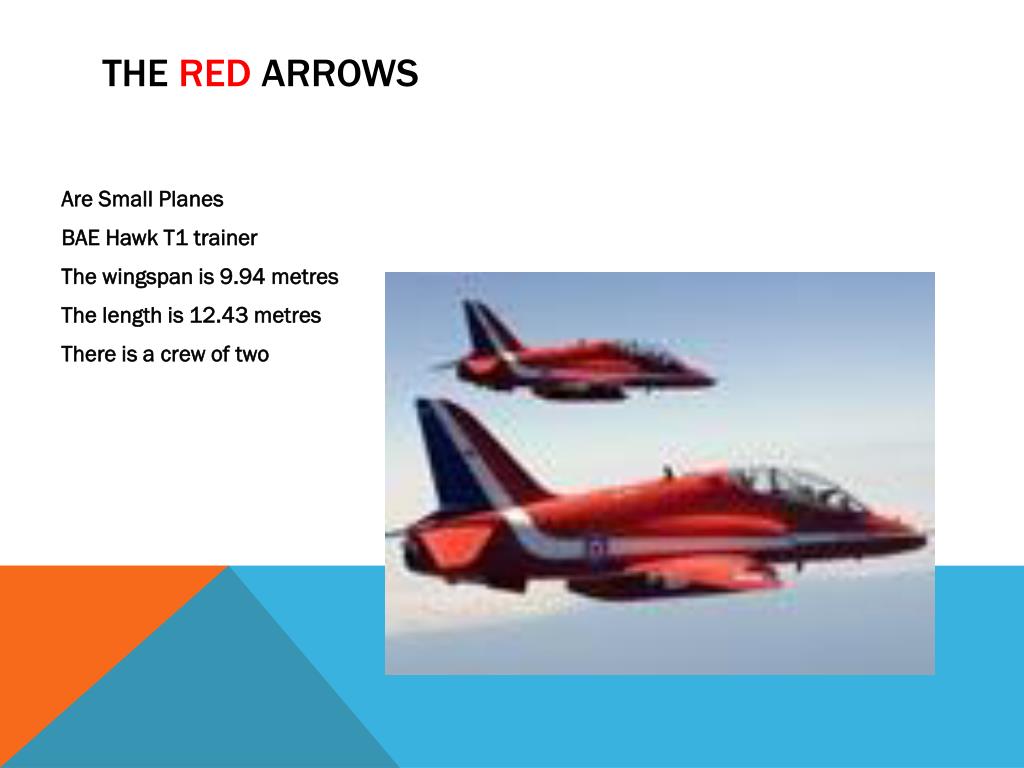 THE RED ARROWS

Are Small Planes

BAE Hawk T1 trainer

The wingspan is 9.94 metres

The length is 12.43 metres

There is a crew of two